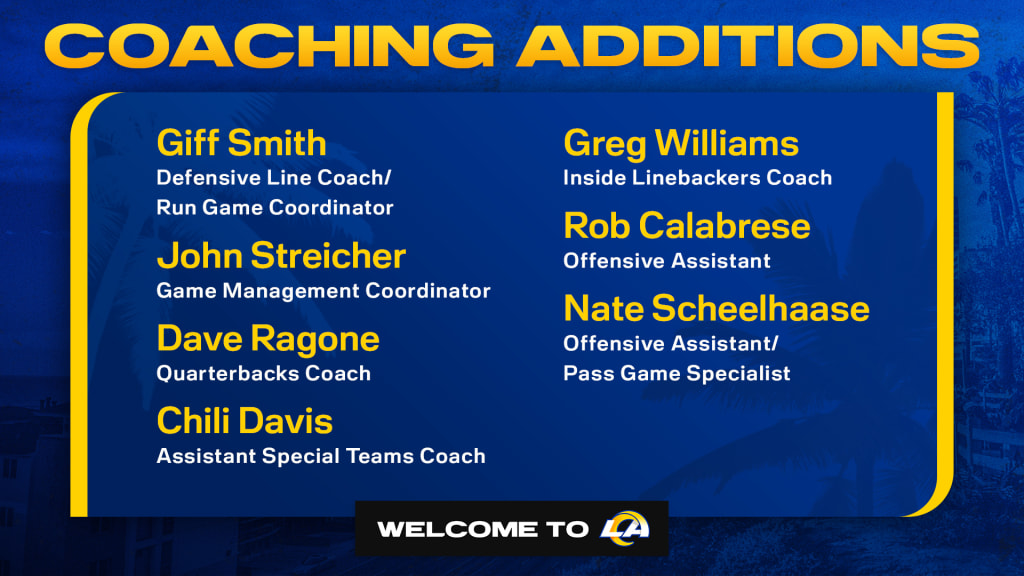 COACHING ADDITIONS

Giff Smith
Defensive Line Coach/
Run Game Coordinator

John Streicher
Game Management Coordinator

Dave Ragone
Quarterbacks Coach

Chili Davis
Assistant Special Teams Coach

Greg Williams
Inside Linebackers Coach

Rob Calabrese
Offensive Assistant

Nate Scheelhaase
Offensive Assistant/
Pass Game Specialist

WELCOME TO LA